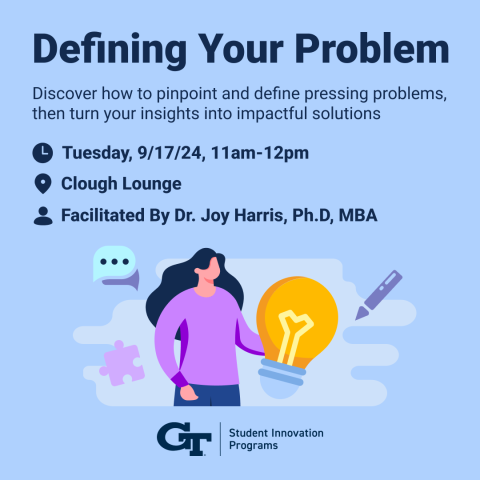 Defining Your Problem

Discover how to pinpoint and define pressing problems, then turn your insights into impactful solutions

Tuesday, 9/17/24, 11am-12pm

Clough Lounge

Facilitated By Dr. Joy Harris, Ph.D, MBA

GT

Student Innovation Programs